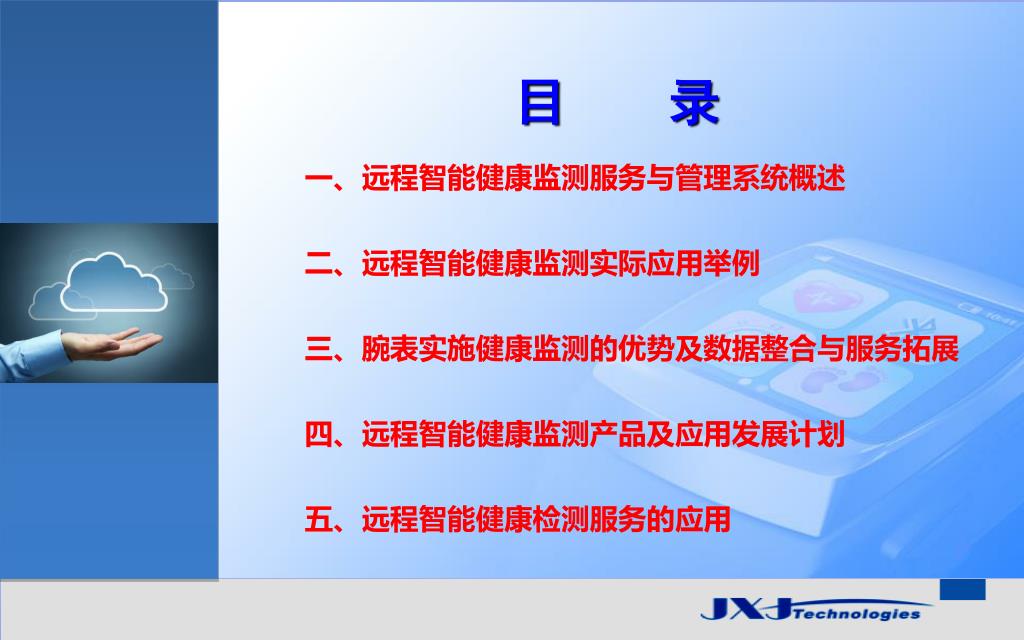 目 录

一、远程智能健康监测服务与管理系统概述

二、远程智能健康监测实际应用举例

三、腕表实施健康监测的优势及数据整合与服务拓展

四、远程智能健康监测产品及应用发展计划

五、远程智能健康检测服务的应用

JXJ Technologies